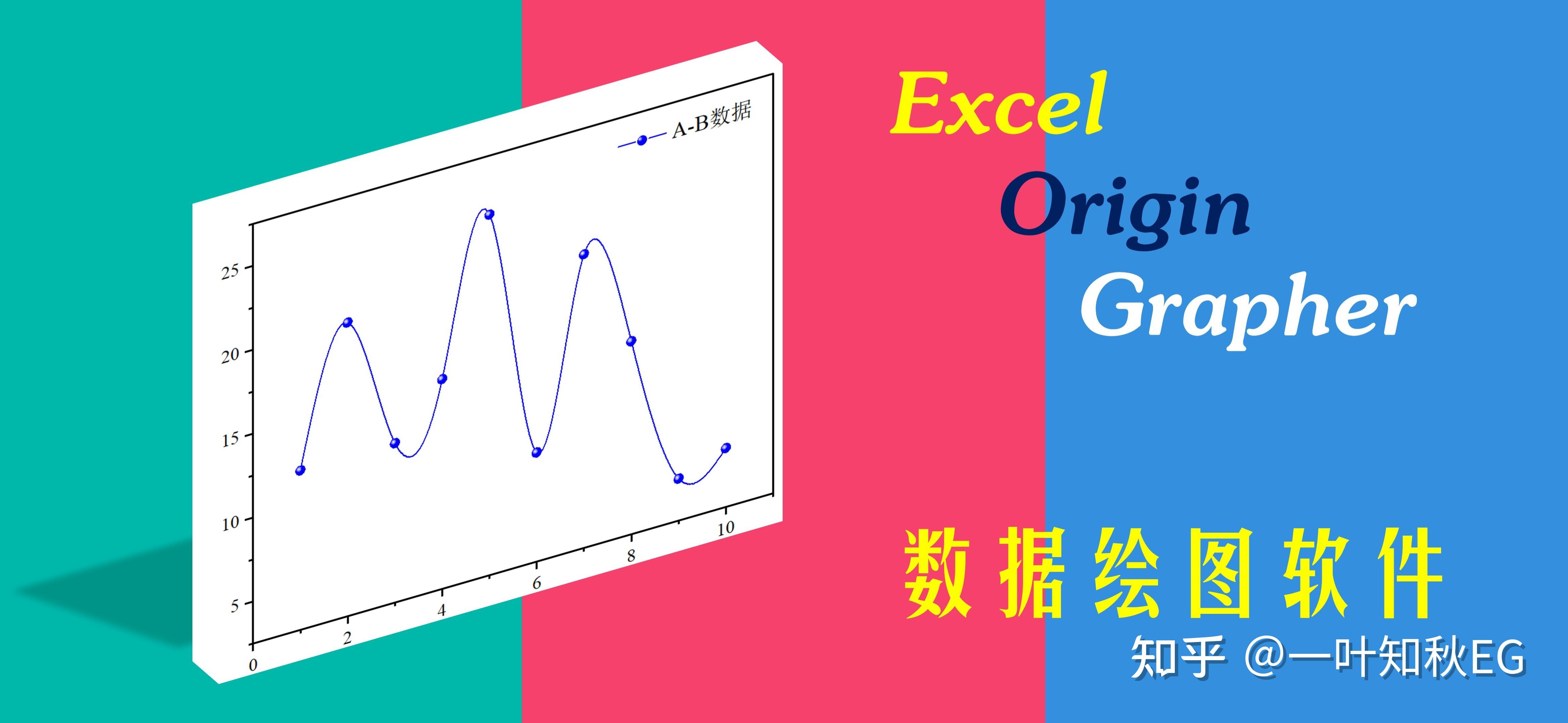 A-B数据

25
20
15
10
5
0
2
4
6
8
10

Excel
Origin
Grapher

数据绘图软件

知乎 @一叶知秋EG